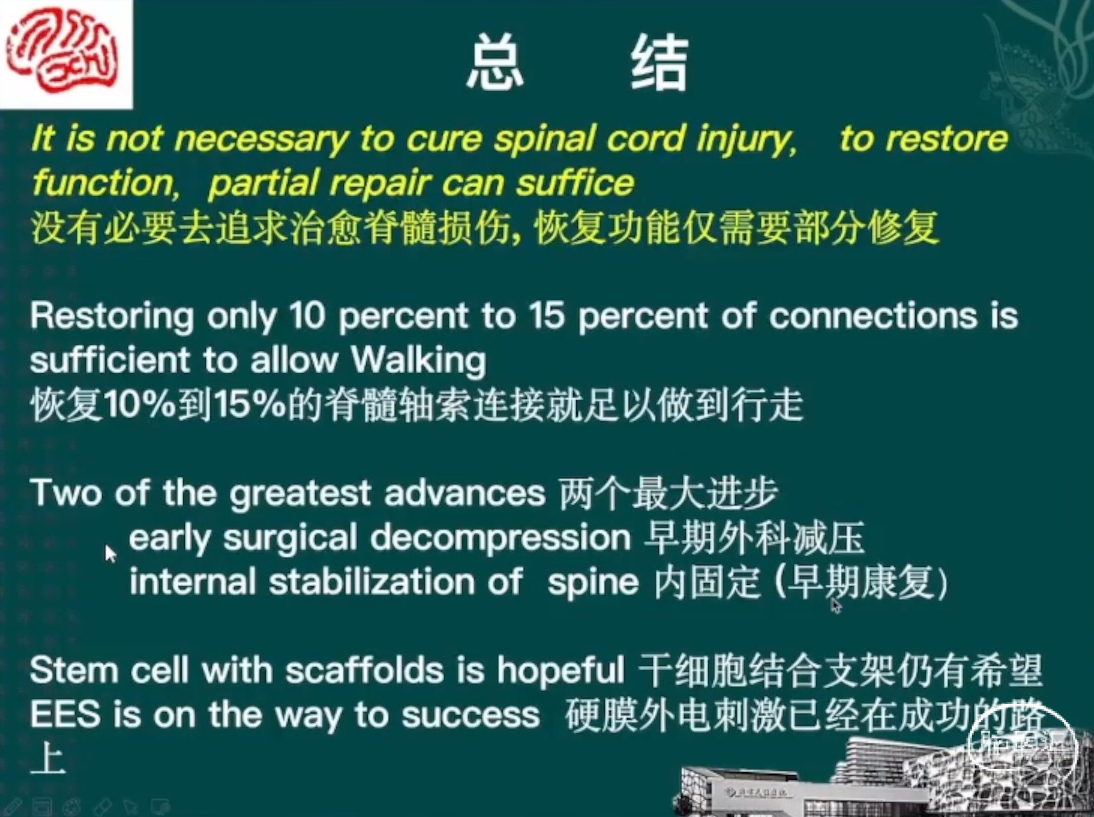 总 结

It is not necessary to cure spinal cord injury, to restore function, partial repair can suffice
没有必要去追求治愈脊髓损伤, 恢复功能仅需要部分修复

Restoring only 10 percent to 15 percent of connections is sufficient to allow Walking
恢复10%到15%的脊髓轴索连接就足以做到行走

Two of the greatest advances 两个最大进步
early surgical decompression 早期外科减压
internal stabilization of spine 内固定 (早期康复)

Stem cell with scaffolds is hopeful 干细胞结合支架仍有希望
EES is on the way to success 硬膜外电刺激已经在成功的路上